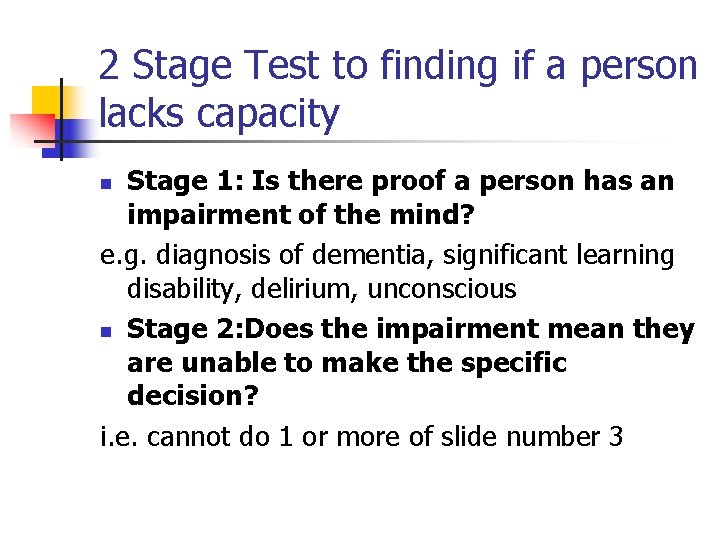 2 Stage Test to finding if a person lacks capacity

Stage 1: Is there proof a person has an impairment of the mind?

e.g. diagnosis of dementia, significant learning disability, delirium, unconscious

Stage 2:Does the impairment mean they are unable to make the specific decision?

i.e. cannot do 1 or more of slide number 3